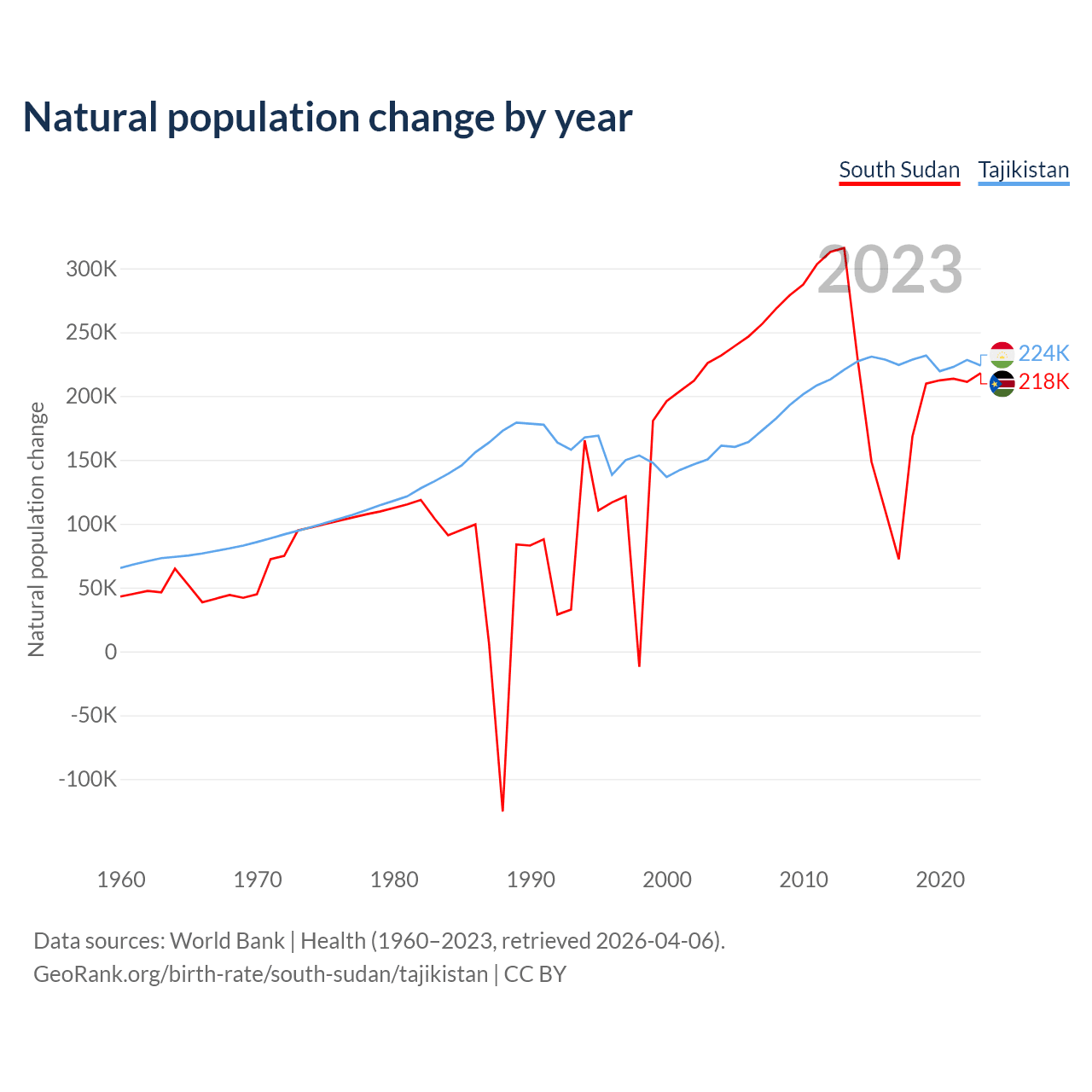 Natural population change by year

South Sudan Tajikistan

2023

Natural population change

300K
250K
200K
150K
100K
50K
0
-50K
-100K

224K
218K

1960 1970 1980 1990 2000 2010 2020

Data sources: World Bank | Health (1960–2023, retrieved 2026-04-06).
GeoRank.org/birth-rate/south-sudan/tajikistan | CC BY